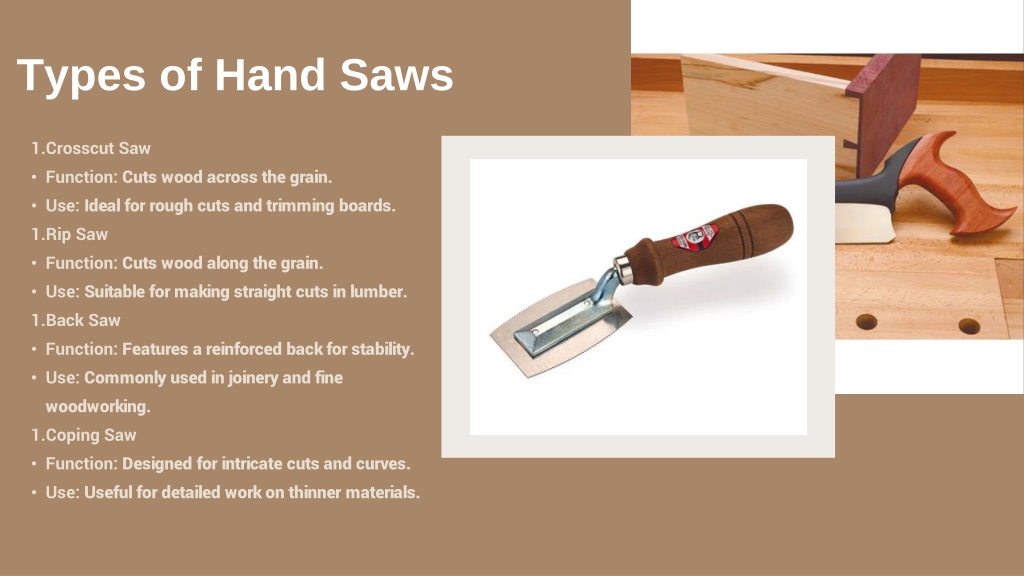 Types of Hand Saws

1.Crosscut Saw
• Function: Cuts wood across the grain.
• Use: Ideal for rough cuts and trimming boards.
1.Rip Saw
• Function: Cuts wood along the grain.
• Use: Suitable for making straight cuts in lumber.
1.Back Saw
• Function: Features a reinforced back for stability.
• Use: Commonly used in joinery and fine woodworking.
1.Coping Saw
• Function: Designed for intricate cuts and curves.
• Use: Useful for detailed work on thinner materials.